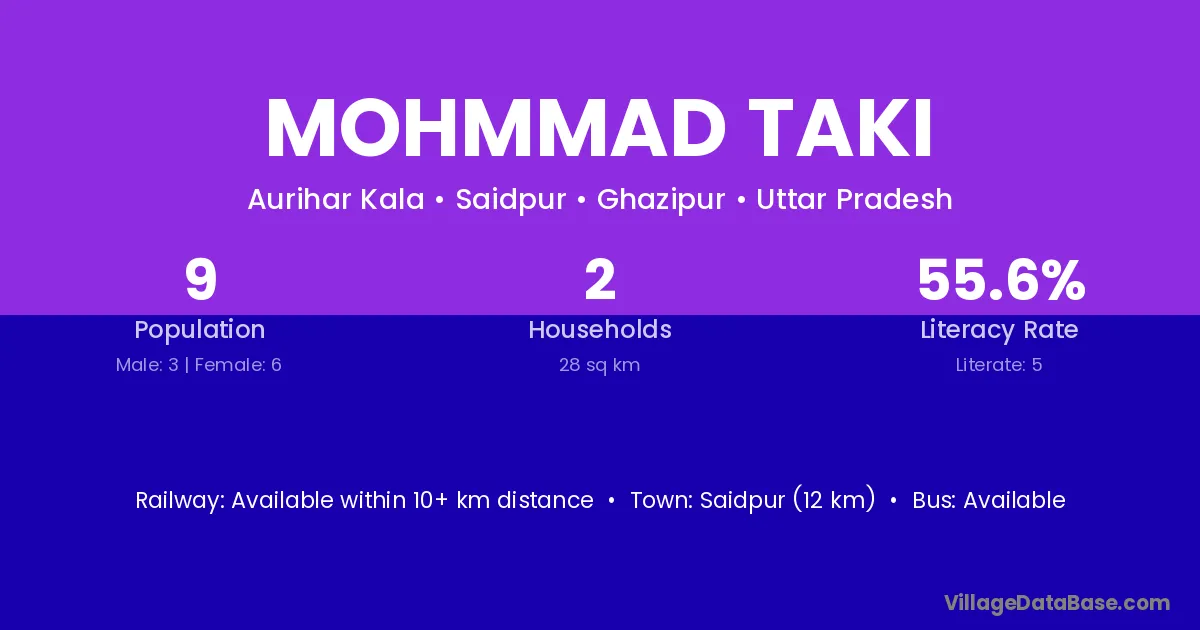 MOHMMAD TAKI

Aurihar Kala • Saidpur • Ghazipur • Uttar Pradesh

9
Population
Male: 3 | Female: 6

2
Households
28 sq km

55.6%
Literacy Rate
Literate: 5

Railway: Available within 10+ km distance • Town: Saidpur (12 km) • Bus: Available

VillageDataBase.com